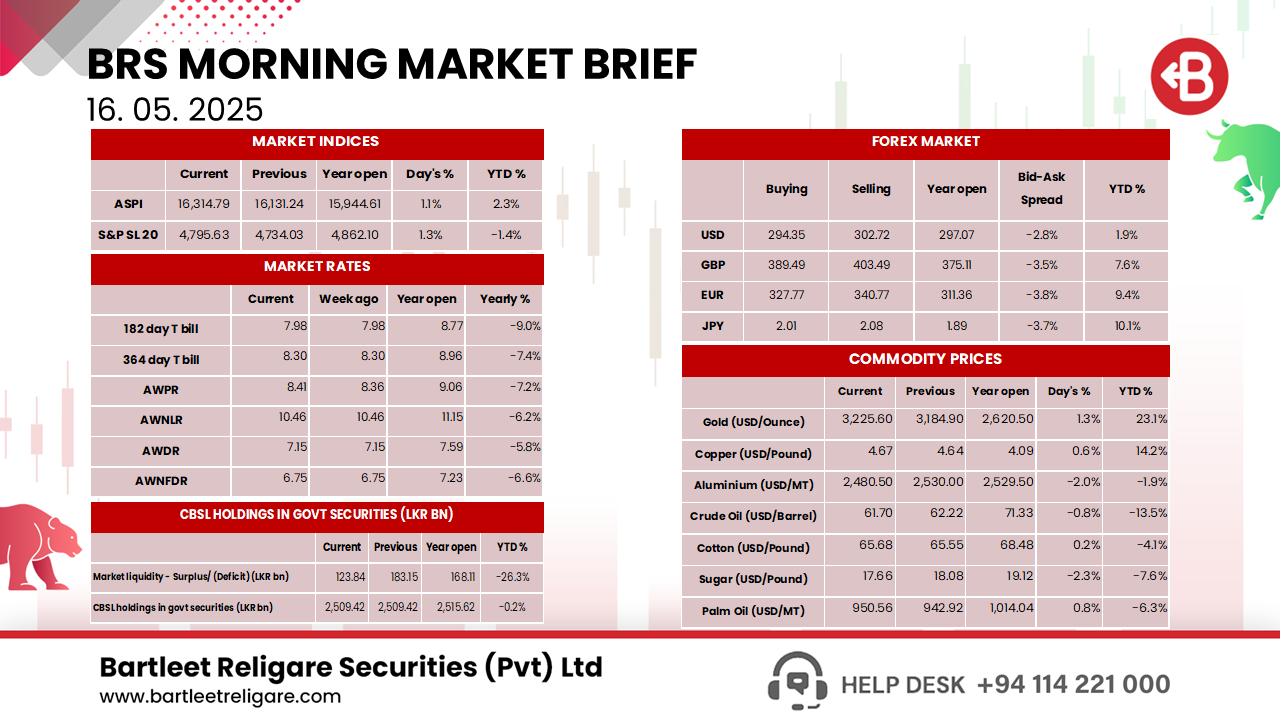 BRS MORNING MARKET BRIEF
16. 05. 2025

MARKET INDICES

| | Current | Previous | Year open | Day's % | YTD % |
|---|---|---|---|---|---|
| ASPI | 16,314.79 | 16,131.24 | 15,944.61 | 1.1% | 2.3% |
| S&P SL 20 | 4,795.63 | 4,734.03 | 4,862.10 | 1.3% | -1.4% |

MARKET RATES

| | Current | Week ago | Year open | Yearly % |
|---|---|---|---|---|
| 182 day T bill | 7.98 | 7.98 | 8.77 | -9.0% |
| 364 day T bill | 8.30 | 8.30 | 8.96 | -7.4% |
| AWPR | 8.41 | 8.36 | 9.06 | -7.2% |
| AWNLR | 10.46 | 10.46 | 11.15 | -6.2% |
| AWDR | 7.15 | 7.15 | 7.59 | -5.8% |
| AWNFDR | 6.75 | 6.75 | 7.23 | -6.6% |

CBSL HOLDINGS IN GOVT SECURITIES (LKR BN)

| | Current | Previous | Year open | YTD % |
|---|---|---|---|---|
| Market liquidity - Surplus/ (Deficit) (LKR bn) | 123.84 | 183.15 | 168.11 | -26.3% |
| CBSL holdings in govt securities (LKR bn) | 2,509.42 | 2,509.42 | 2,515.62 | -0.2% |

FOREX MARKET

| | Buying | Selling | Year open | Bid-Ask Spread | YTD % |
|---|---|---|---|---|---|
| USD | 294.35 | 302.72 | 297.07 | -2.8% | 1.9% |
| GBP | 389.49 | 403.49 | 375.11 | -3.5% | 7.6% |
| EUR | 327.77 | 340.77 | 311.36 | -3.8% | 9.4% |
| JPY | 2.01 | 2.08 | 1.89 | -3.7% | 10.1% |

COMMODITY PRICES

| | Current | Previous | Year open | Day's % | YTD % |
|---|---|---|---|---|---|
| Gold (USD/Ounce) | 3,225.60 | 3,184.90 | 2,620.50 | 1.3% | 23.1% |
| Copper (USD/Pound) | 4.67 | 4.64 | 4.09 | 0.6% | 14.2% |
| Aluminium (USD/MT) | 2,480.50 | 2,530.00 | 2,529.50 | -2.0% | -1.9% |
| Crude Oil (USD/Barrel) | 61.70 | 62.22 | 71.33 | -0.8% | -13.5% |
| Cotton (USD/Pound) | 65.68 | 65.55 | 68.48 | 0.2% | -4.1% |
| Sugar (USD/Pound) | 17.66 | 18.08 | 19.12 | -2.3% | -7.6% |
| Palm Oil (USD/MT) | 950.56 | 942.92 | 1,014.04 | 0.8% | -6.3% |

Bartleet Religare Securities (Pvt) Ltd
www.bartleetreligare.com

HELP DESK +94 114 221 000